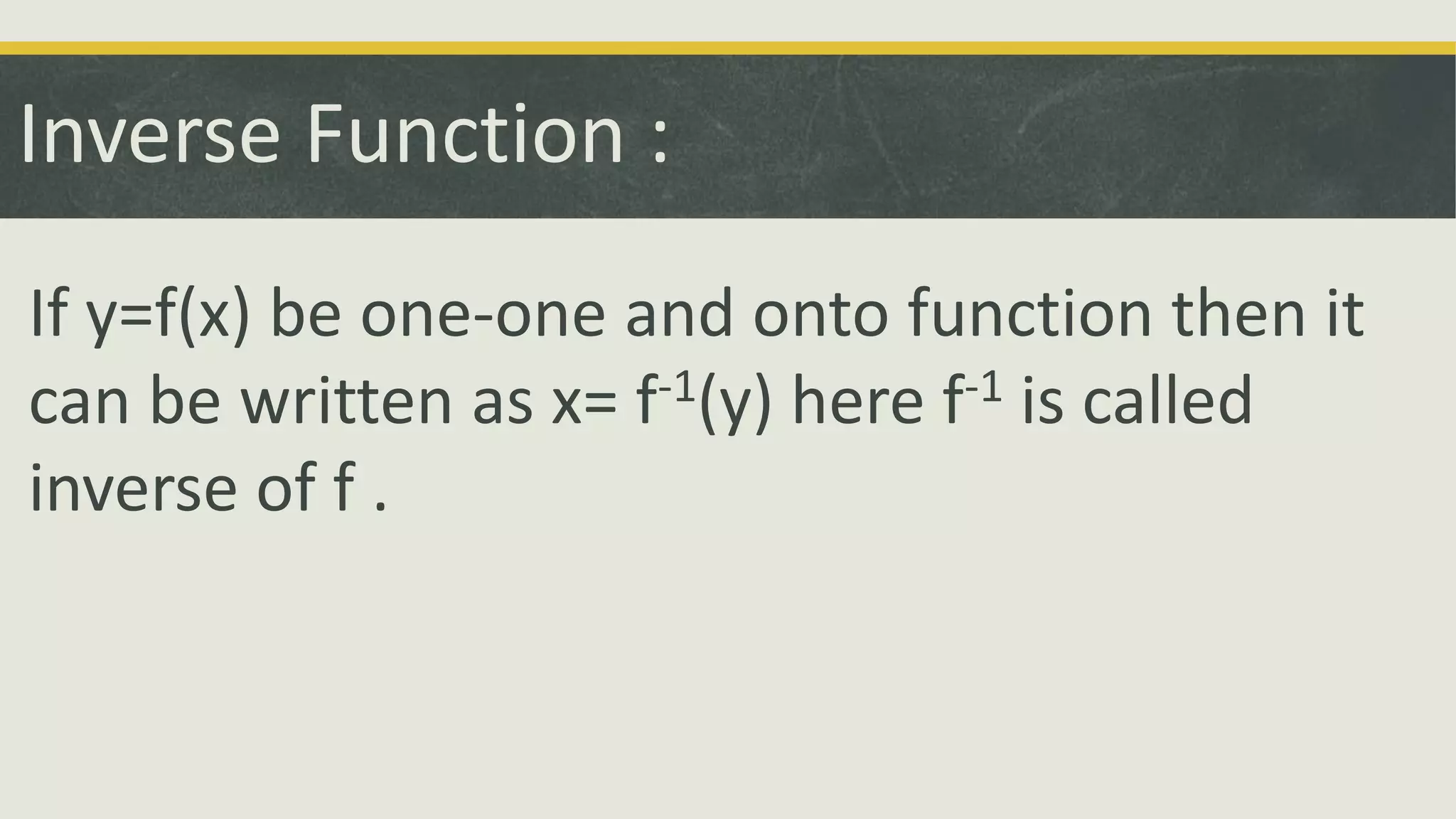 Inverse Function :

If $y=f(x)$ be one-one and onto function then it can be written as $x= f^{-1}(y)$ here $f^{-1}$ is called inverse of f .